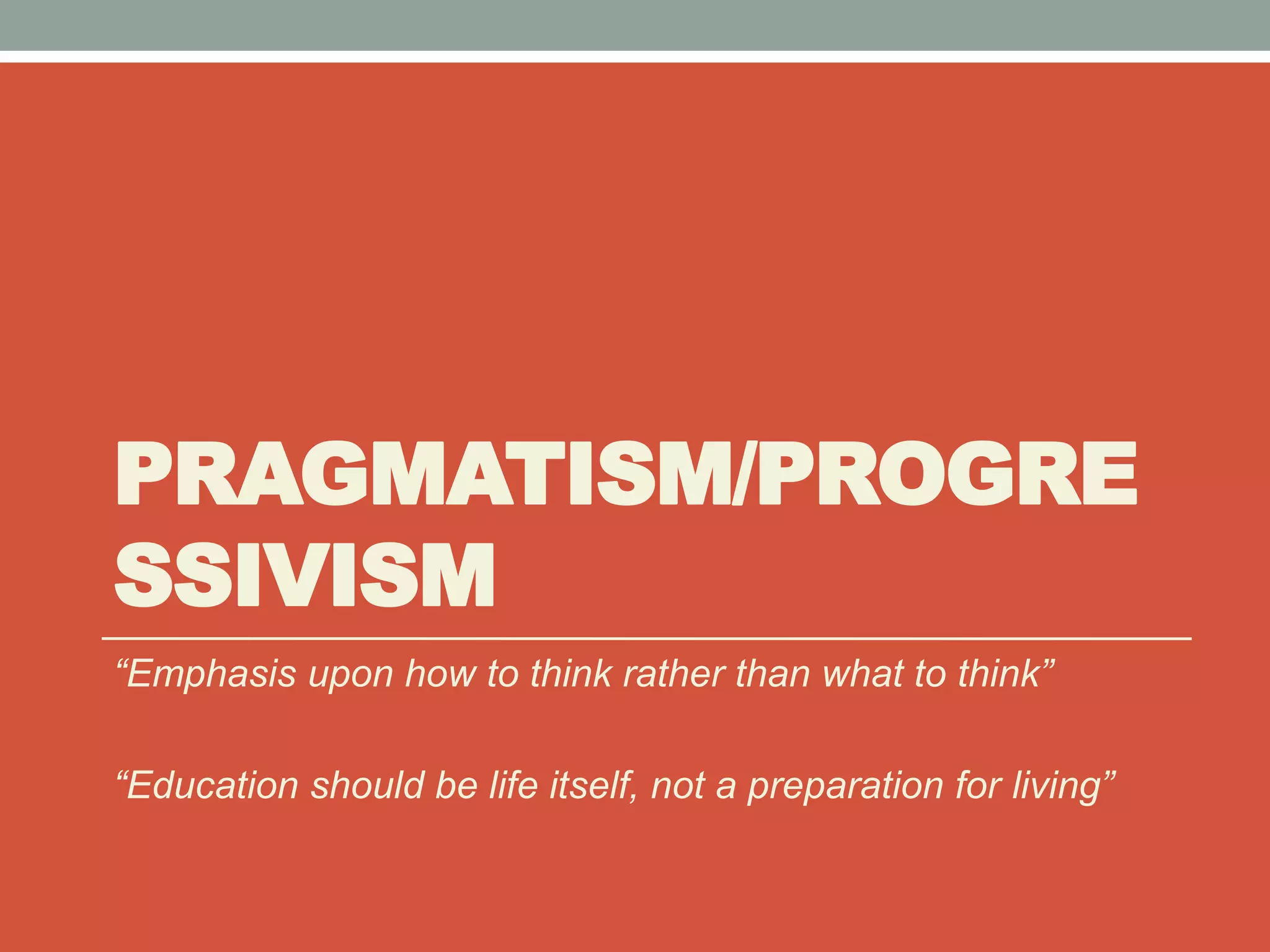 PRAGMATISM/PROGRESSIVISM

“Emphasis upon how to think rather than what to think”

“Education should be life itself, not a preparation for living”